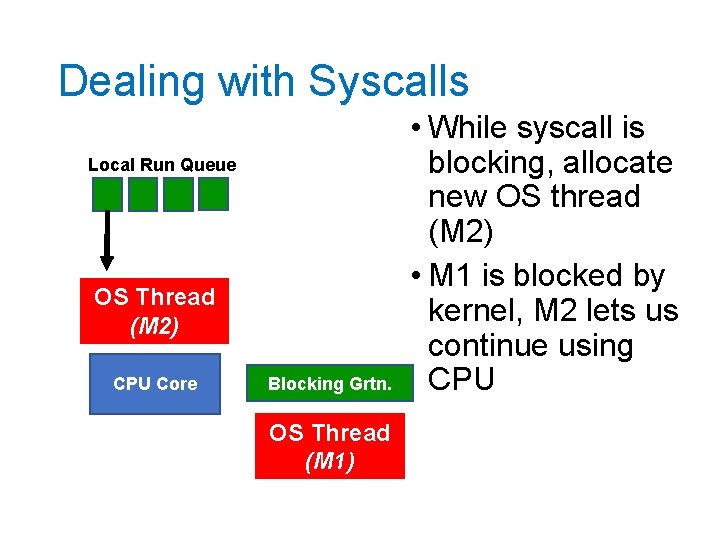 Dealing with Syscalls

Local Run Queue

OS Thread
(M2)

CPU Core

Blocking Grtn.

OS Thread
(M1)

• While syscall is blocking, allocate new OS thread (M2)

• M1 is blocked by kernel, M2 lets us continue using CPU